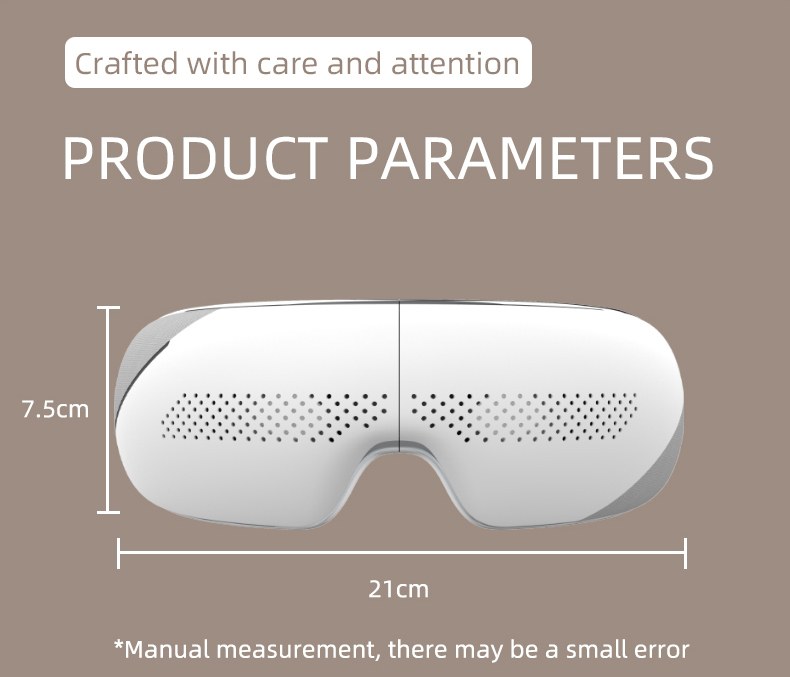 Crafted with care and attention

PRODUCT PARAMETERS

7.5cm

21cm

*Manual measurement, there may be a small error